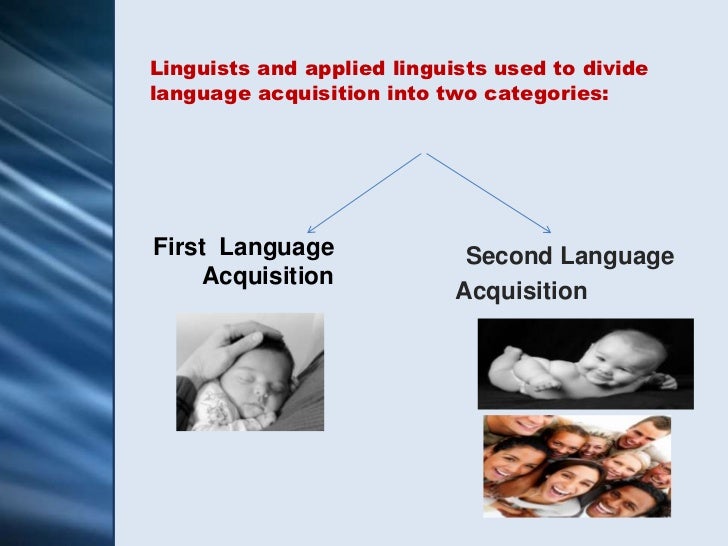 Linguists and applied linguists used to divide language acquisition into two categories:

First Language Acquisition

Second Language Acquisition